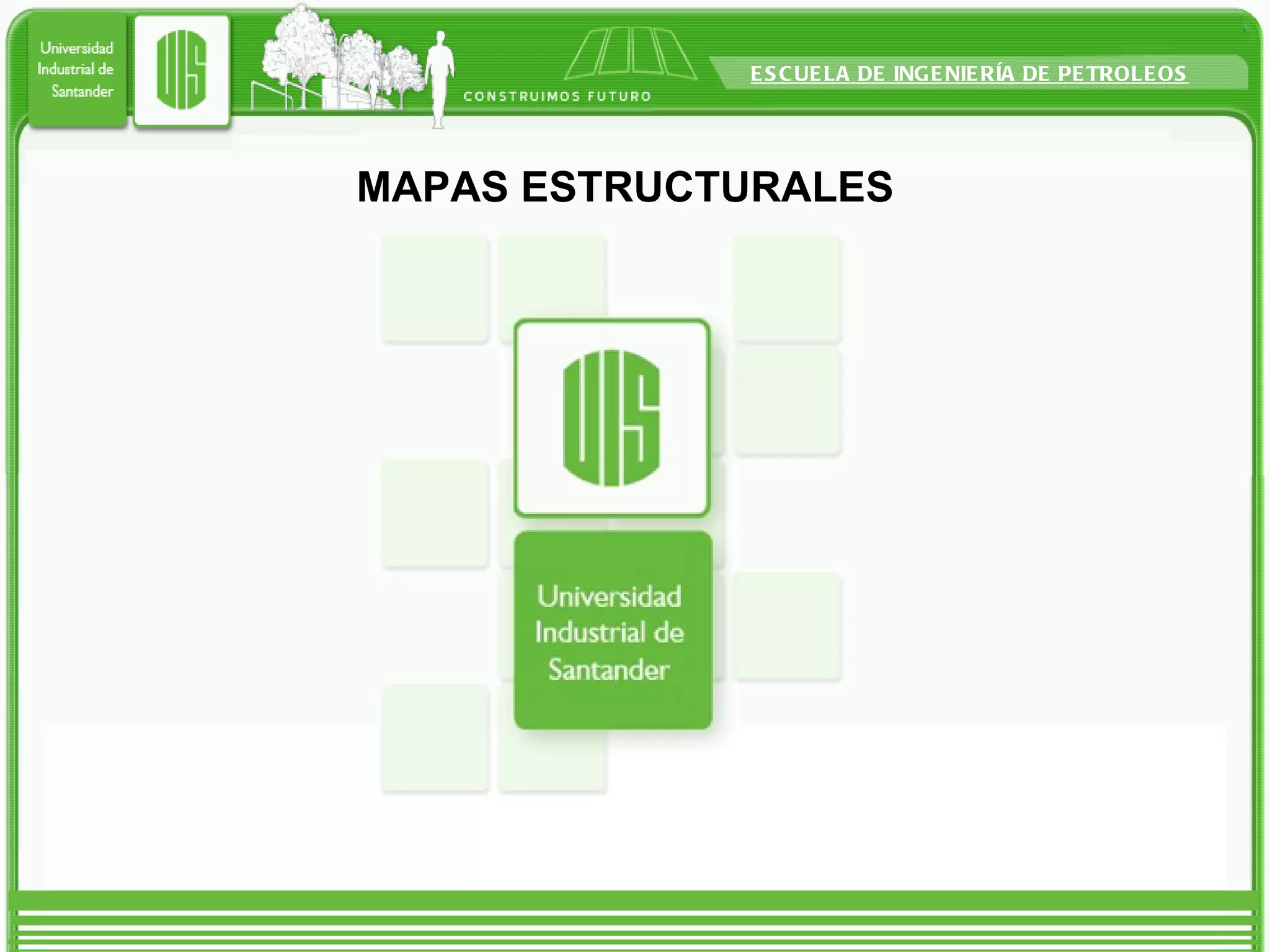 Universidad Industrial de Santander

UIS

CONSTRUIMOS FUTURO

ESCUELA DE INGENIERÍA DE PETROLEOS

MAPAS ESTRUCTURALES

UIS

Universidad Industrial de Santander